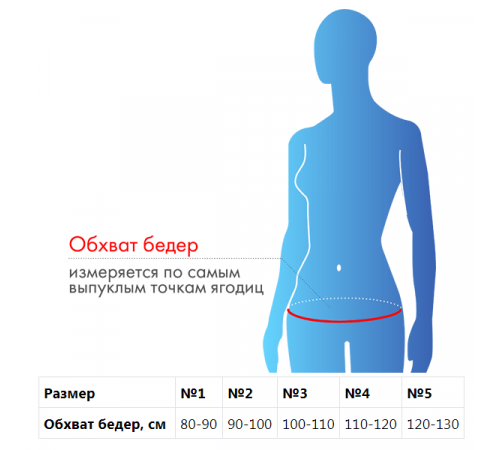 Обхват бедер
измеряется по самым выпуклым точкам ягодиц

| Размер | №1 | №2 | №3 | №4 | №5 |
|---|---|---|---|---|---|
| Обхват бедер, см | 80-90 | 90-100 | 100-110 | 110-120 | 120-130 |